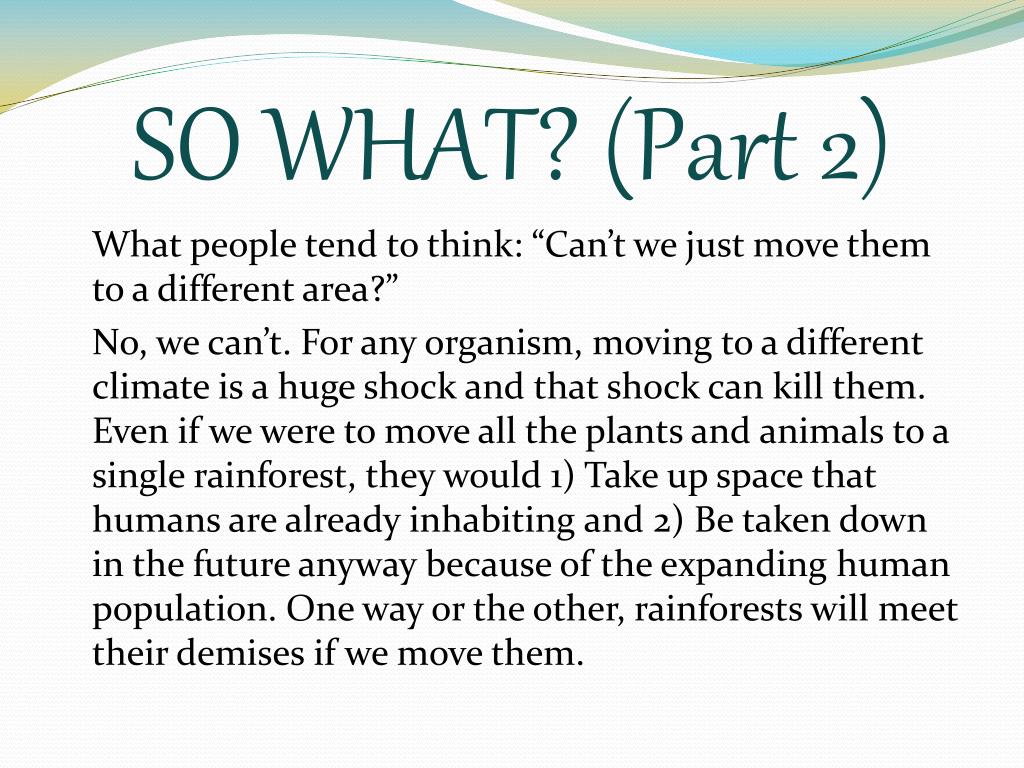 SO WHAT? (Part 2)

What people tend to think: “Can’t we just move them to a different area?”

No, we can’t. For any organism, moving to a different climate is a huge shock and that shock can kill them. Even if we were to move all the plants and animals to a single rainforest, they would 1) Take up space that humans are already inhabiting and 2) Be taken down in the future anyway because of the expanding human population. One way or the other, rainforests will meet their demises if we move them.